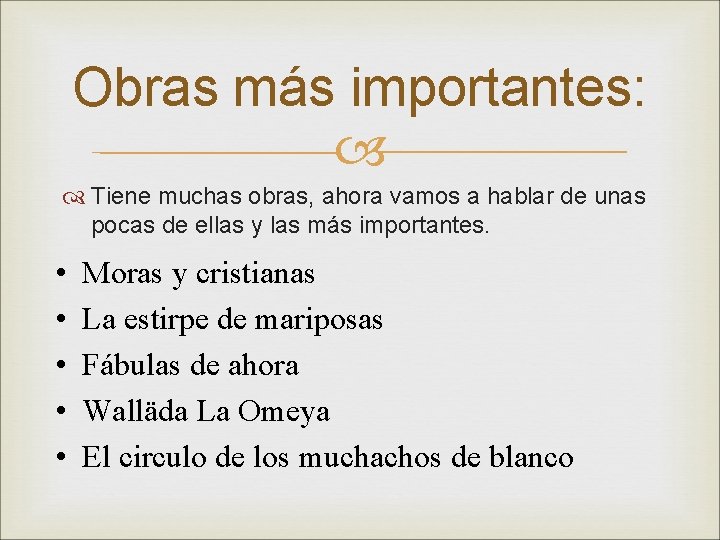 Obras más importantes:

Tiene muchas obras, ahora vamos a hablar de unas pocas de ellas y las más importantes.

• Moras y cristianas
• La estirpe de mariposas
• Fábulas de ahora
• Walläda La Omeya
• El circulo de los muchachos de blanco